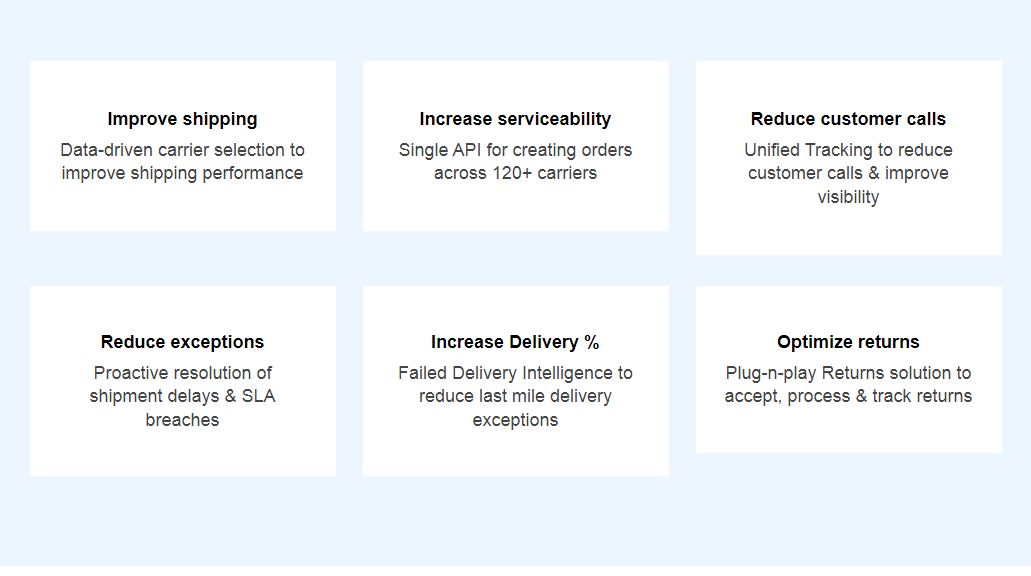 Improve shipping
Data-driven carrier selection to improve shipping performance

Increase serviceability
Single API for creating orders across 120+ carriers

Reduce customer calls
Unified Tracking to reduce customer calls & improve visibility

Reduce exceptions
Proactive resolution of shipment delays & SLA breaches

Increase Delivery %
Failed Delivery Intelligence to reduce last mile delivery exceptions

Optimize returns
Plug-n-play Returns solution to accept, process & track returns